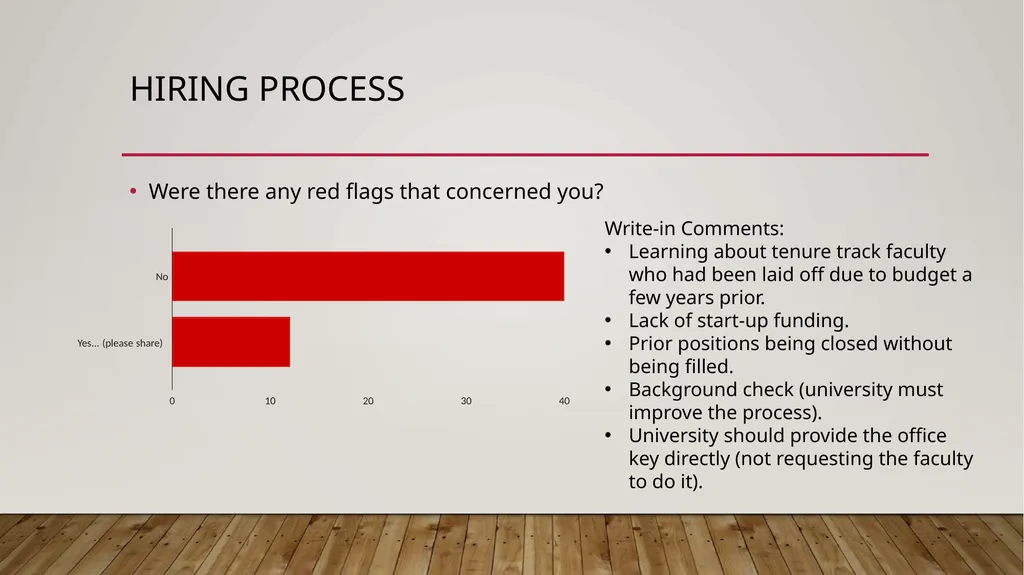 HIRING PROCESS

• Were there any red flags that concerned you?

No

Yes... (please share)

0 10 20 30 40

Write-in Comments:
• Learning about tenure track faculty who had been laid off due to budget a few years prior.
• Lack of start-up funding.
• Prior positions being closed without being filled.
• Background check (university must improve the process).
• University should provide the office key directly (not requesting the faculty to do it).